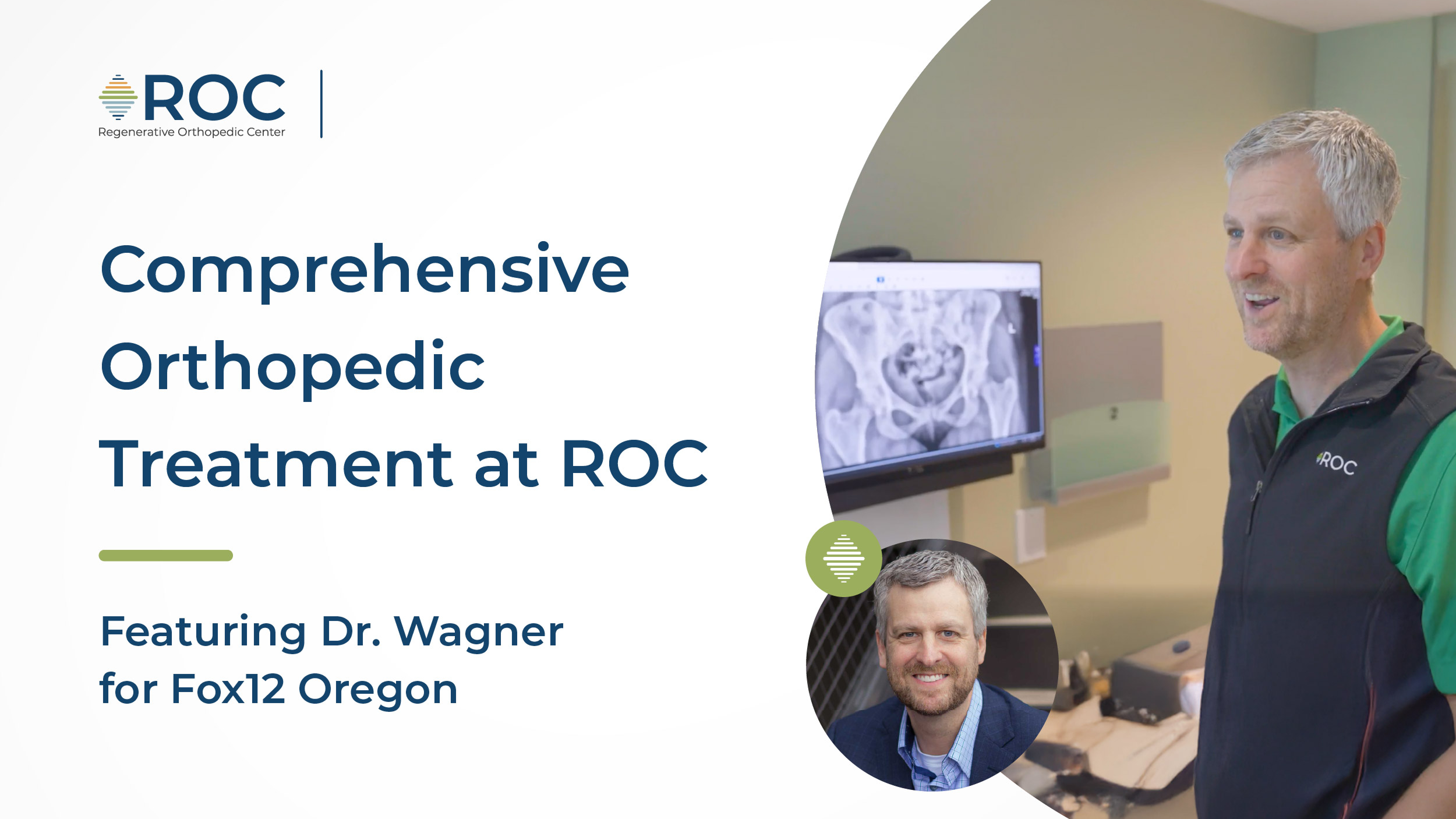 ROC
Regenerative Orthopedic Center

Comprehensive Orthopedic Treatment at ROC

Featuring Dr. Wagner for Fox12 Oregon

ROC